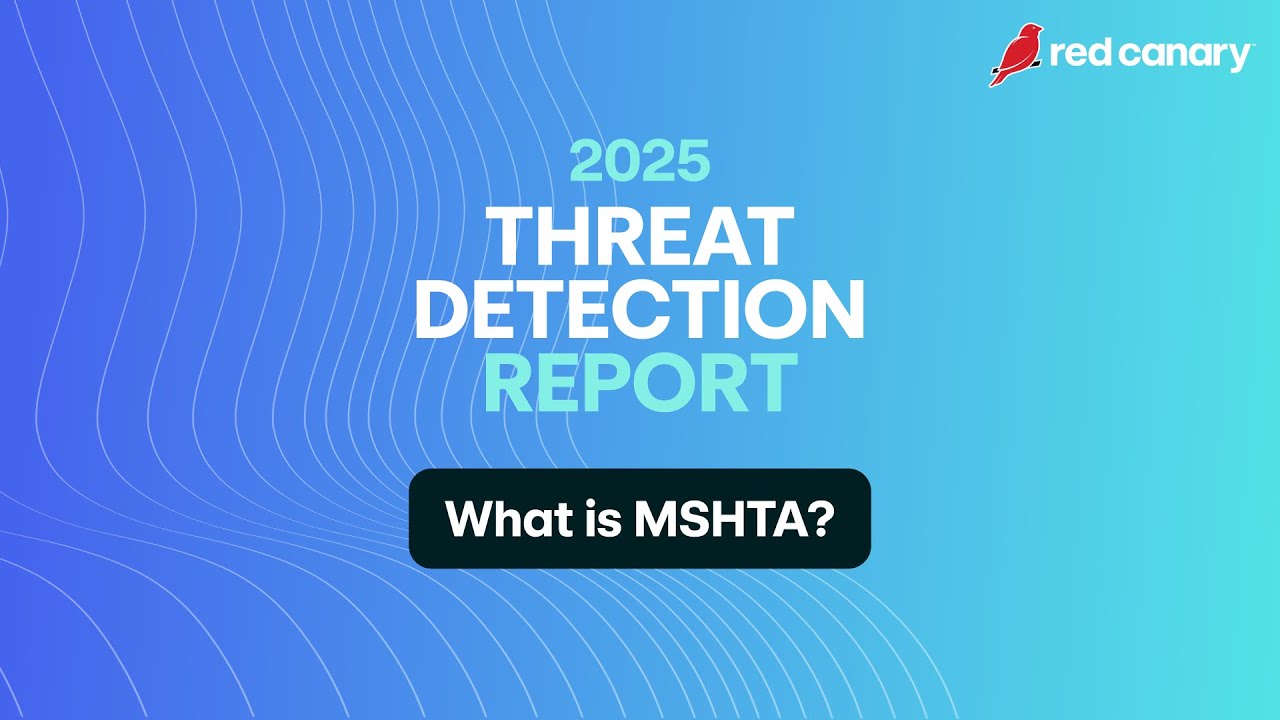 red canary

2025
THREAT DETECTION REPORT

What is MSHTA?